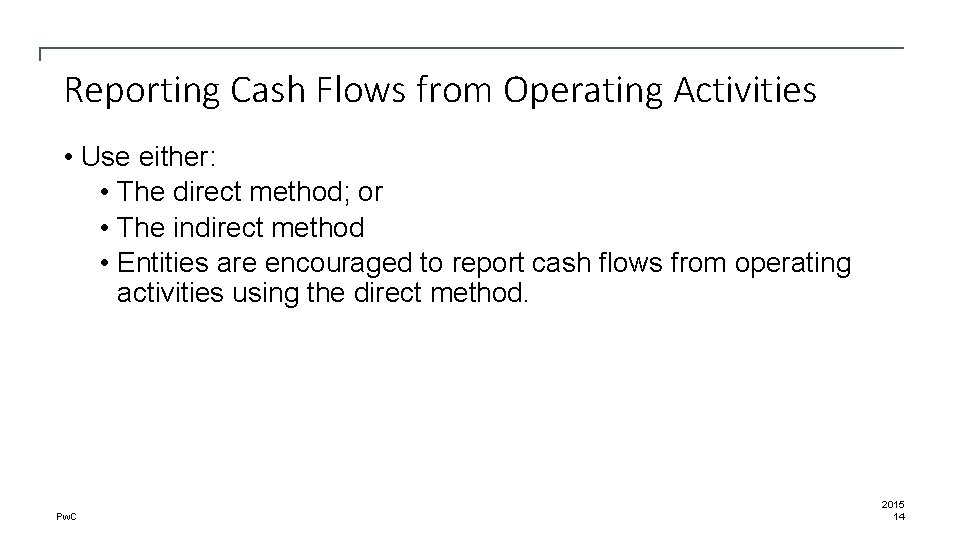 Reporting Cash Flows from Operating Activities

• Use either:
• The direct method; or
• The indirect method
• Entities are encouraged to report cash flows from operating activities using the direct method.

PwC

2015
14